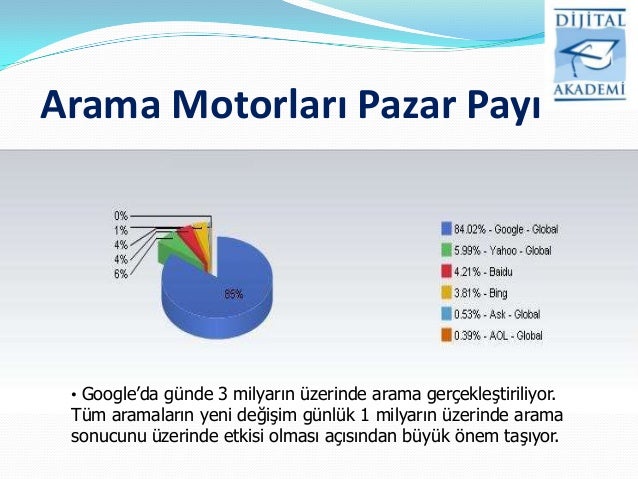 DİJİTAL AKADEMİ

Arama Motorları Pazar Payı

0%
1%
4%
4%
6%
85%

84.02% - Google - Global
5.99% - Yahoo - Global
4.21% - Baidu
3.81% - Bing
0.53% - Ask - Global
0.39% - AOL - Global

• Google'da günde 3 milyarın üzerinde arama gerçekleştiriliyor. Tüm aramaların yeni değişim günlük 1 milyarın üzerinde arama sonucunu üzerinde etkisi olması açısından büyük önem taşıyor.